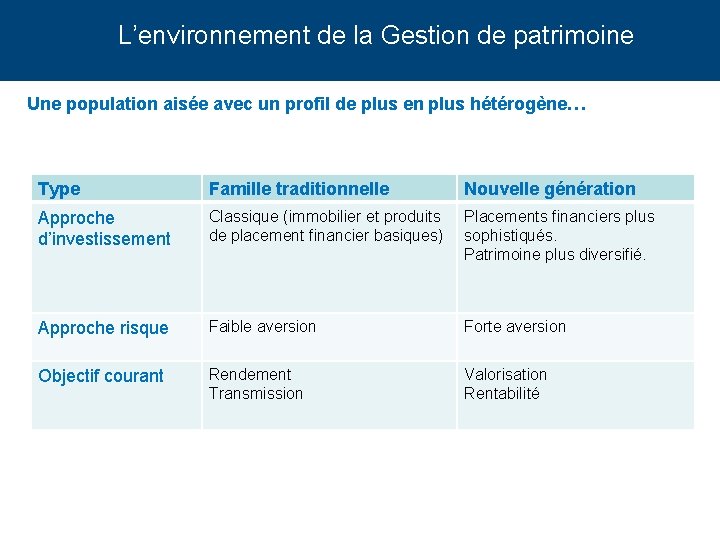 L’environnement de la Gestion de patrimoine

Une population aisée avec un profil de plus en plus hétérogène…

| Type | Famille traditionnelle | Nouvelle génération |
|---|---|---|
| Approche d’investissement | Classique (immobilier et produits de placement financier basiques) | Placements financiers plus sophistiqués. Patrimoine plus diversifié. |
| Approche risque | Faible aversion | Forte aversion |
| Objectif courant | Rendement Transmission | Valorisation Rentabilité |